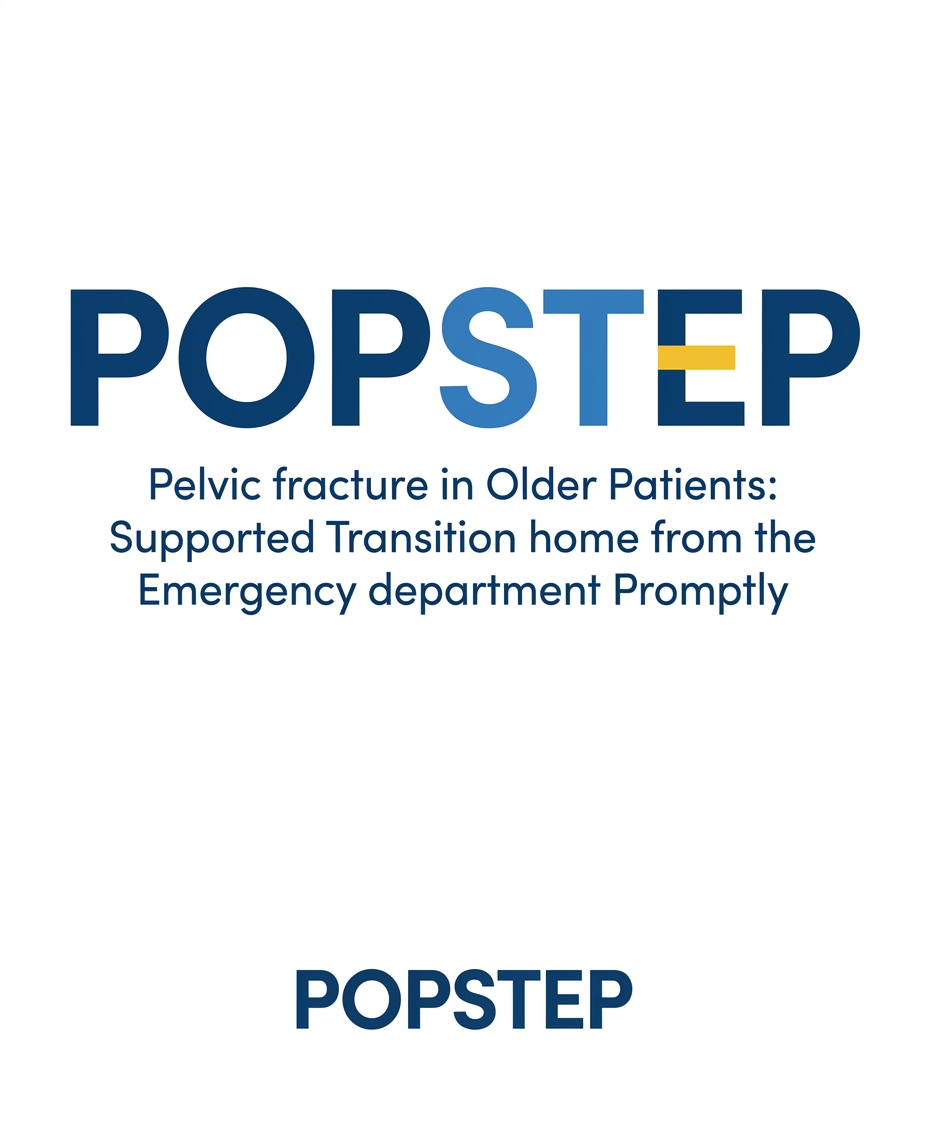 POPSTEP

Pelvic fracture in Older Patients: Supported Transition home from the Emergency department Promptly

POPSTEP